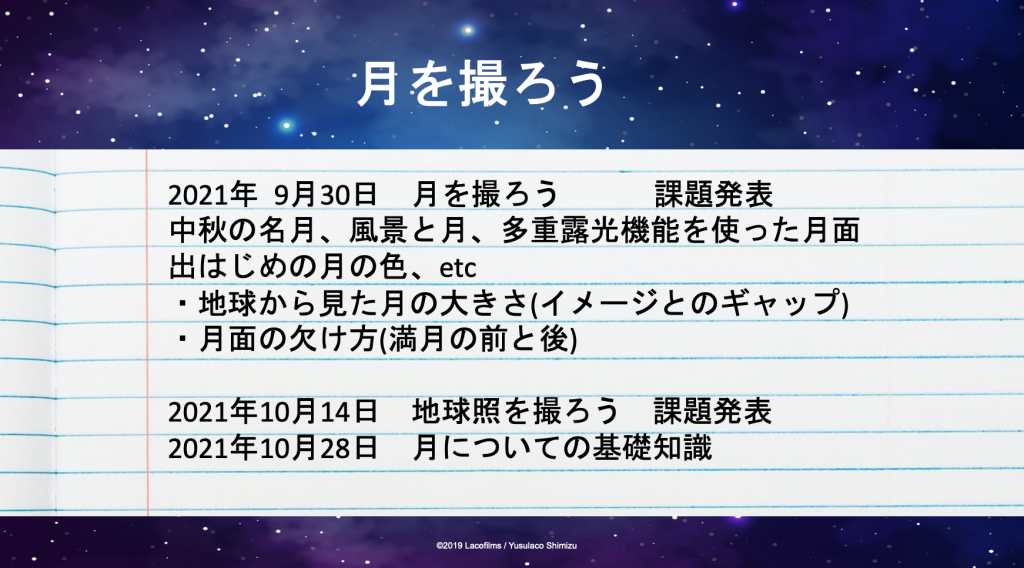 月を撮ろう

2021年 9月30日 月を撮ろう 課題発表
中秋の名月、風景と月、多重露光機能を使った月面
出はじめの月の色、etc
・地球から見た月の大きさ(イメージとのギャップ)
・月面の欠け方(満月の前と後)

2021年10月14日 地球照を撮ろう 課題発表
2021年10月28日 月についての基礎知識

©2019 Lacofilms / Yusulaco Shimizu